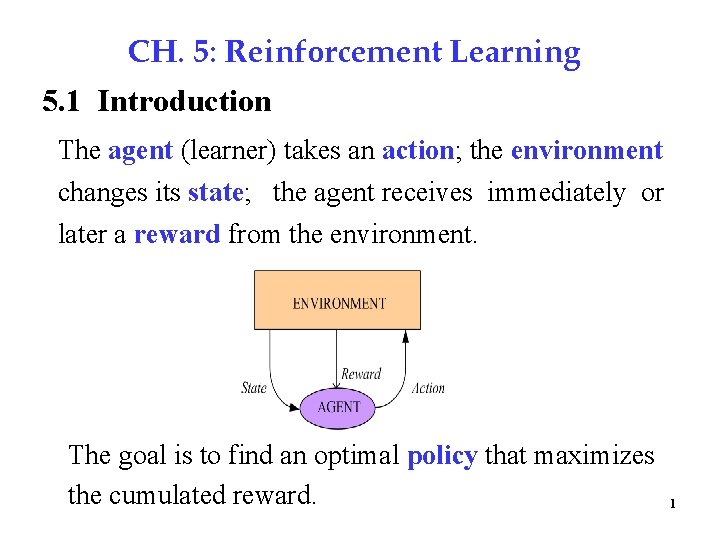 CH. 5: Reinforcement Learning

5.1 Introduction

The agent (learner) takes an action; the environment changes its state; the agent receives immediately or later a reward from the environment.

ENVIRONMENT

State

Reward

Action

AGENT

The goal is to find an optimal policy that maximizes the cumulated reward.

1